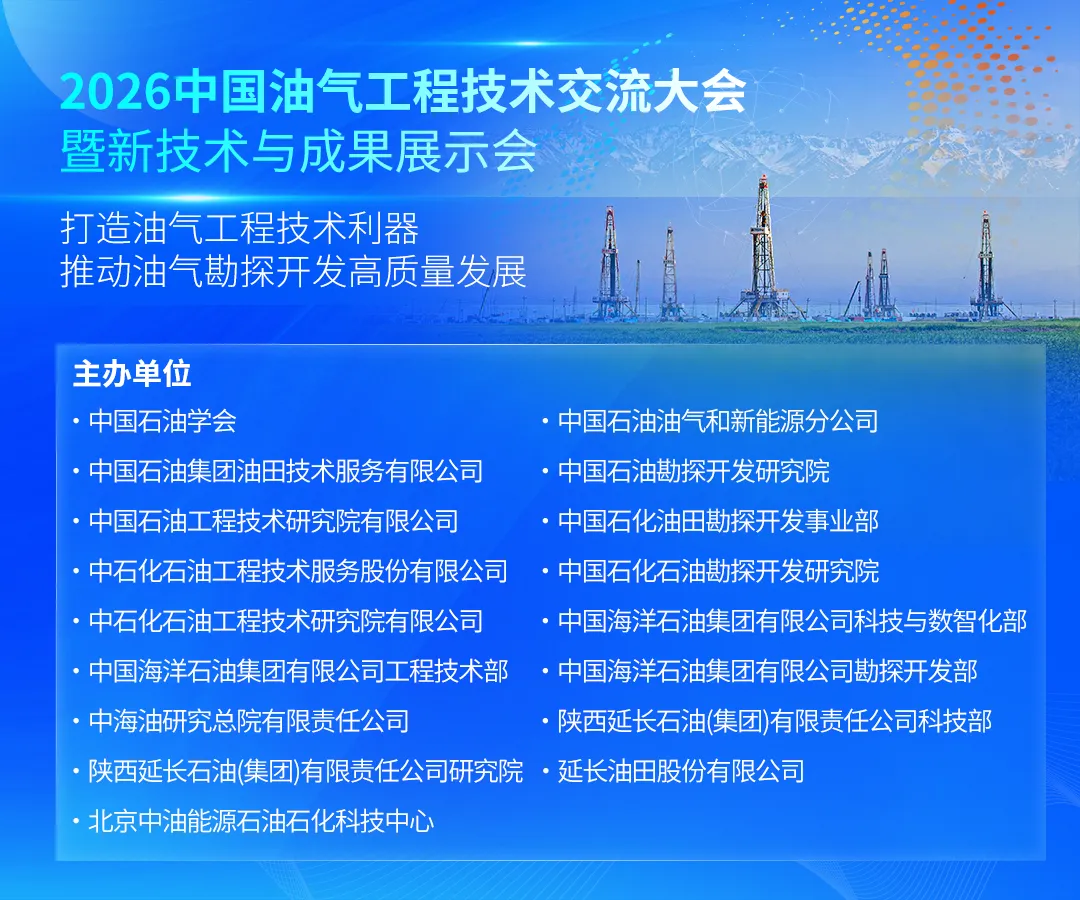 2026中国油气工程技术交流大会
暨新技术与成果展示会

打造油气工程技术利器
推动油气勘探开发高质量发展

主办单位

· 中国石油学会
· 中国石油集团油田技术服务有限公司
· 中国石油工程技术研究院有限公司
· 中石化石油工程技术服务股份有限公司
· 中石化石油工程技术研究院有限公司
· 中国海洋石油集团有限公司工程技术部
· 中海油研究总院有限责任公司
· 陕西延长石油(集团)有限责任公司研究院
· 北京中油能源石油石化科技中心

· 中国石油油气和新能源分公司
· 中国石油勘探开发研究院
· 中国石化油田勘探开发事业部
· 中国石化石油勘探开发研究院
· 中国海洋石油集团有限公司科技与数智化部
· 中国海洋石油集团有限公司勘探开发部
· 陕西延长石油(集团)有限责任公司科技部
· 延长油田股份有限公司